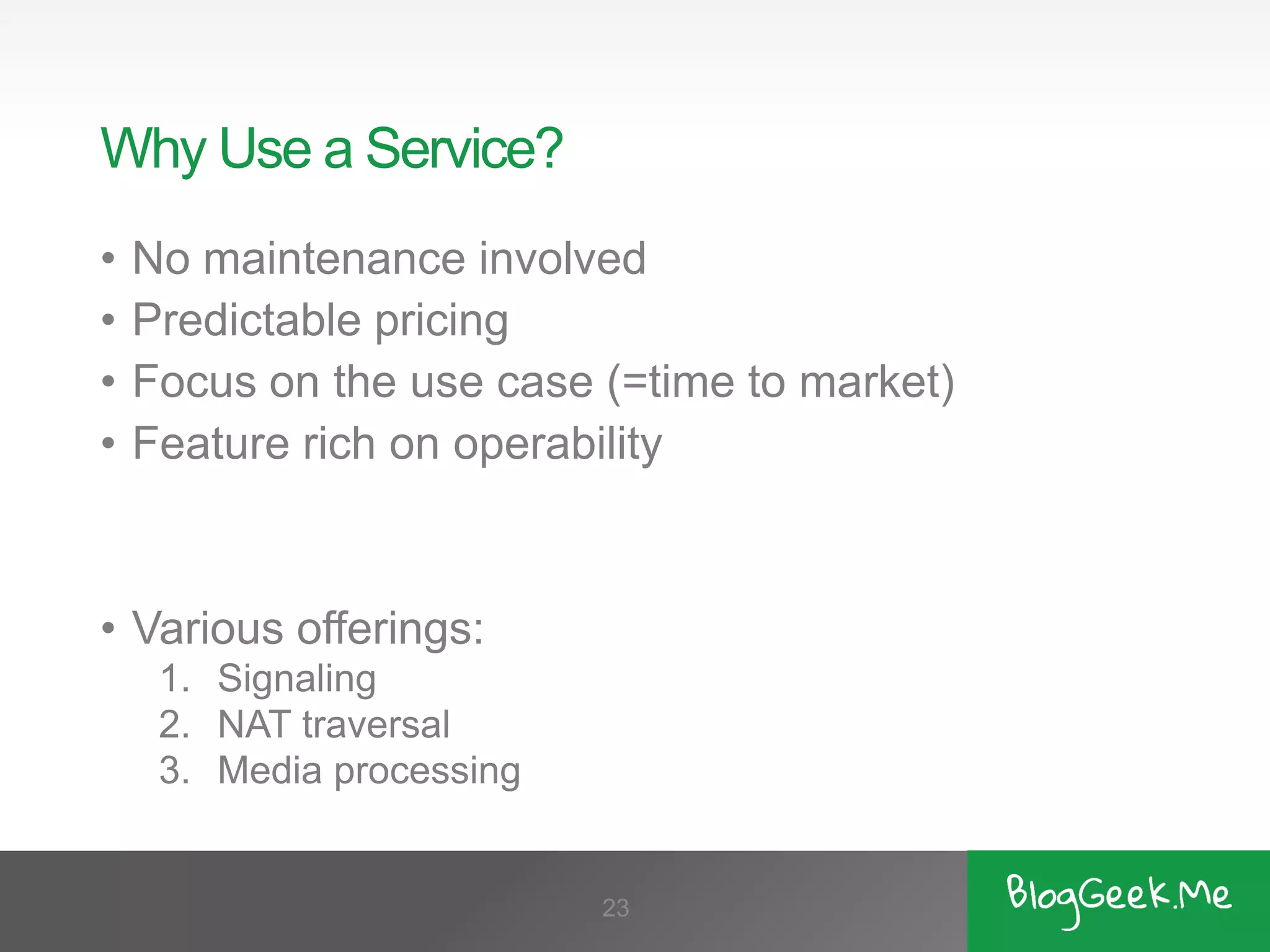 Why Use a Service?

• No maintenance involved
• Predictable pricing
• Focus on the use case (=time to market)
• Feature rich on operability

• Various offerings:
1. Signaling
2. NAT traversal
3. Media processing

23

BlogGeek.Me